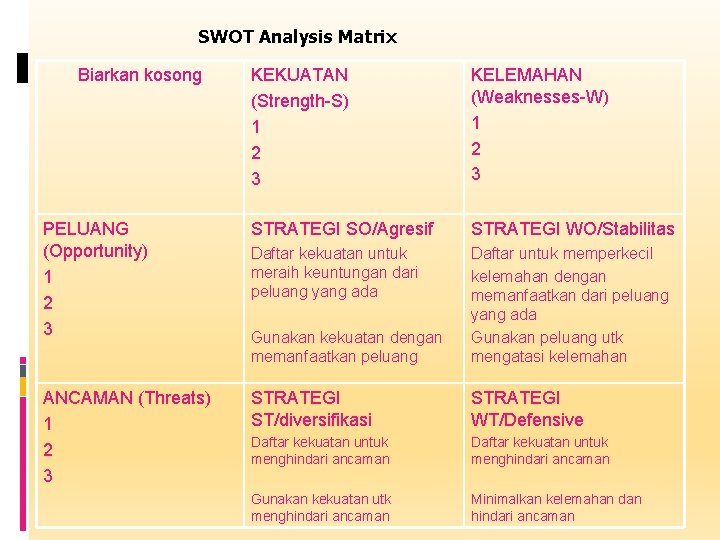 SWOT Analysis Matrix

| Biarkan kosong | KEKUATAN (Strength-S) 1 2 3 | KELEMAHAN (Weaknesses-W) 1 2 3 |
|---|---|---|
| PELUANG (Opportunity) 1 2 3 | STRATEGI SO/Agresif Daftar kekuatan untuk meraih keuntungan dari peluang yang ada Gunakan kekuatan dengan memanfaatkan peluang | STRATEGI WO/Stabilitas Daftar untuk memperkecil kelemahan dengan memanfaatkan dari peluang yang ada Gunakan peluang utk mengatasi kelemahan |
| ANCAMAN (Threats) 1 2 3 | STRATEGI ST/diversifikasi Daftar kekuatan untuk menghindari ancaman Gunakan kekuatan utk menghindari ancaman | STRATEGI WT/Defensive Daftar kekuatan untuk menghindari ancaman Minimalkan kelemahan dan hindari ancaman |